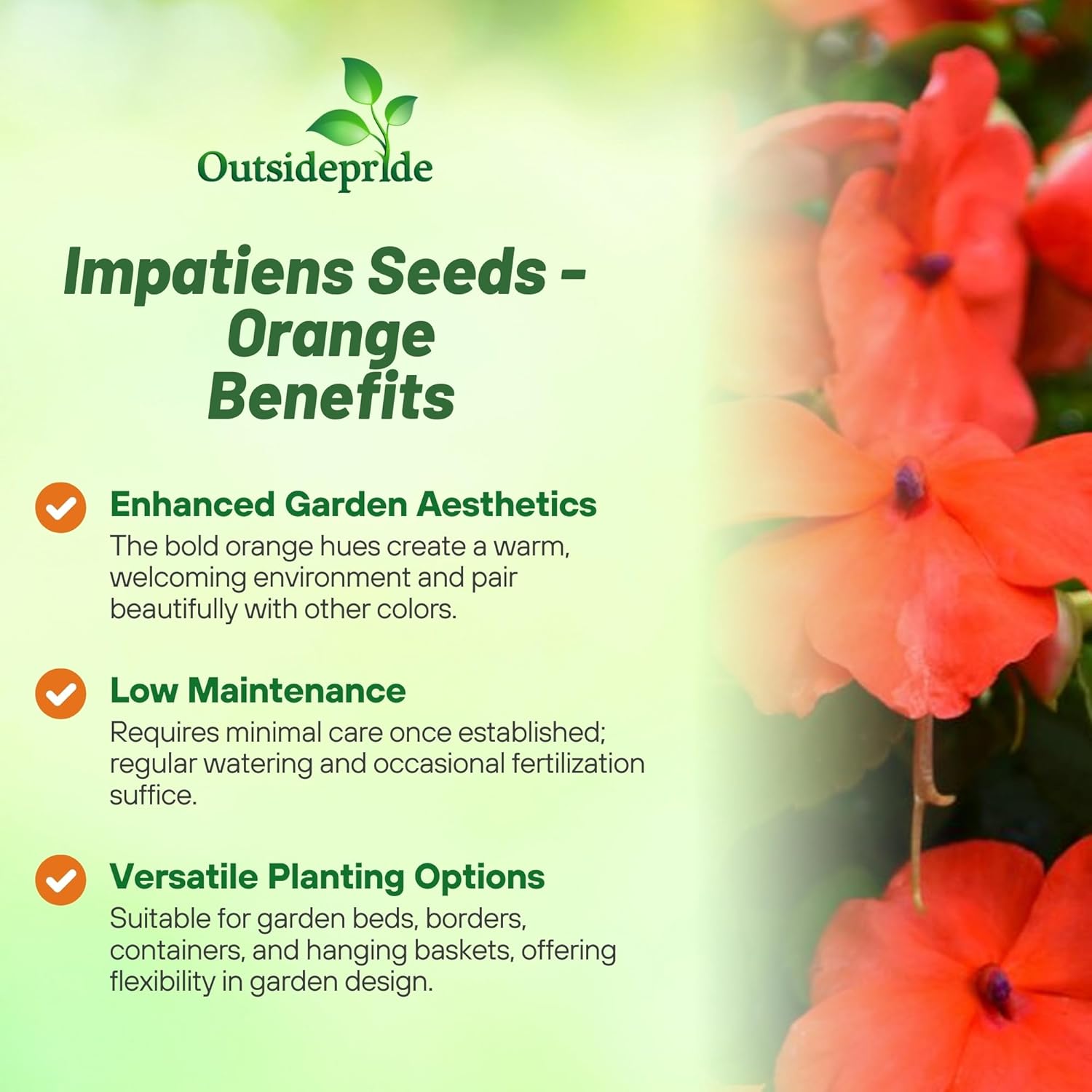 Outsidepride

Impatiens Seeds - Orange Benefits

Enhanced Garden Aesthetics
The bold orange hues create a warm, welcoming environment and pair beautifully with other colors.

Low Maintenance
Requires minimal care once established; regular watering and occasional fertilization suffice.

Versatile Planting Options
Suitable for garden beds, borders, containers, and hanging baskets, offering flexibility in garden design.